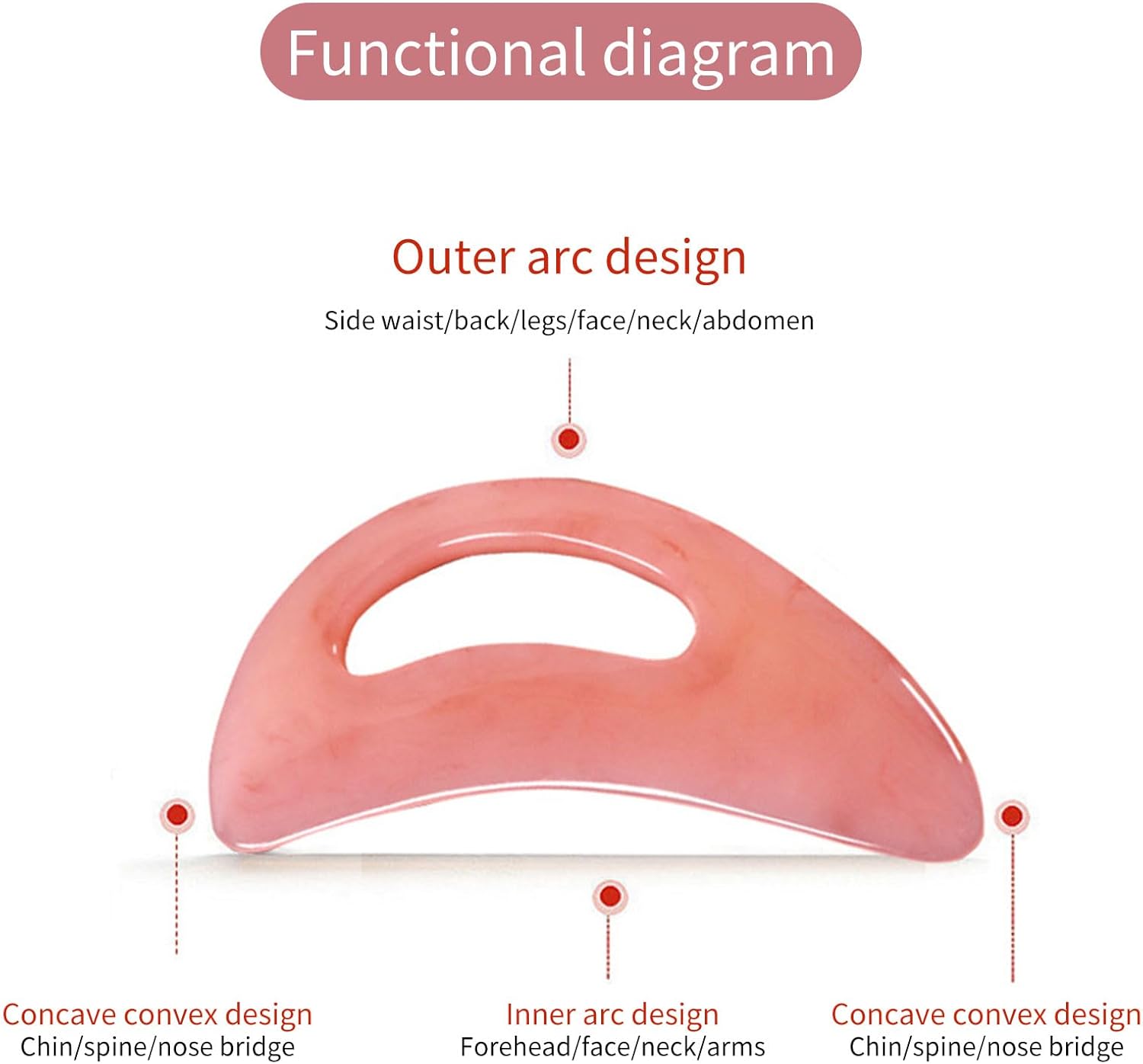 Functional diagram

Outer arc design
Side waist/back/legs/face/neck/abdomen

Concave convex design
Chin/spine/nose bridge

Inner arc design
Forehead/face/neck/arms

Concave convex design
Chin/spine/nose bridge